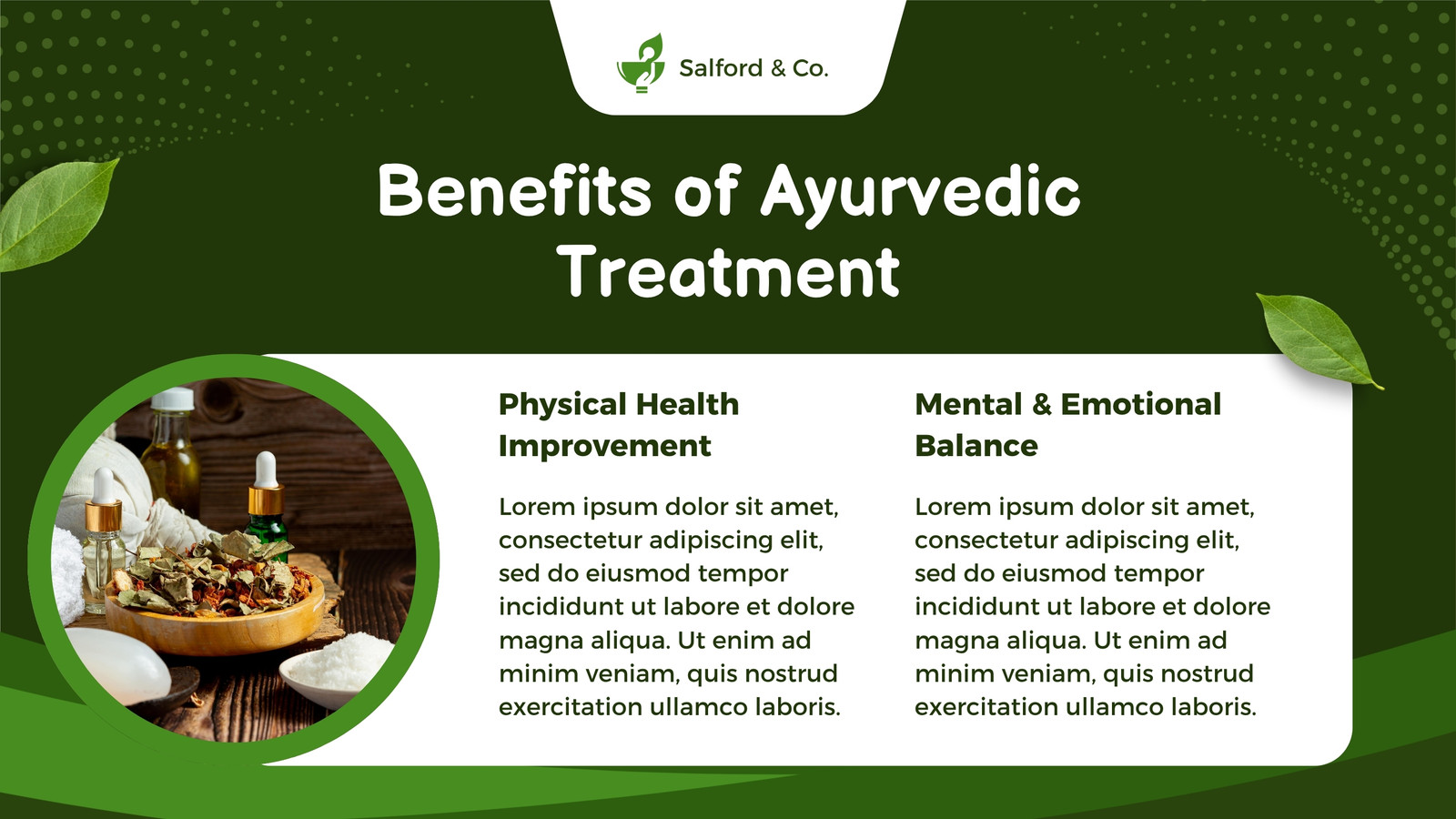 Salford & Co.

Benefits of Ayurvedic Treatment

Physical Health Improvement

Lorem ipsum dolor sit amet, consectetur adipiscing elit, sed do eiusmod tempor incididunt ut labore et dolore magna aliqua. Ut enim ad minim veniam, quis nostrud exercitation ullamco laboris.

Mental & Emotional Balance

Lorem ipsum dolor sit amet, consectetur adipiscing elit, sed do eiusmod tempor incididunt ut labore et dolore magna aliqua. Ut enim ad minim veniam, quis nostrud exercitation ullamco laboris.